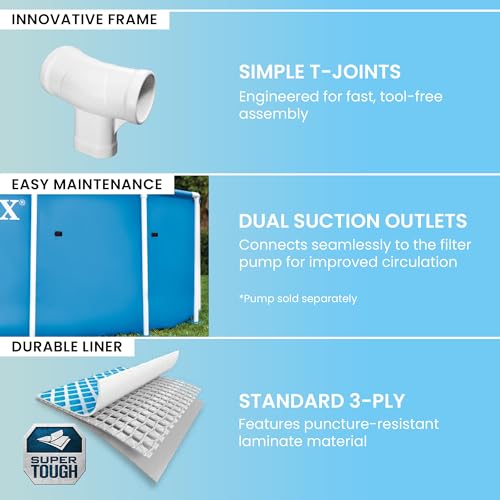 INNOVATIVE FRAME

SIMPLE T-JOINTS

Engineered for fast, tool-free assembly

EASY MAINTENANCE

X®

DUAL SUCTION OUTLETS

Connects seamlessly to the filter pump for improved circulation

*Pump sold separately

DURABLE LINER

SUPER TOUGH

STANDARD 3-PLY

Features puncture-resistant laminate material